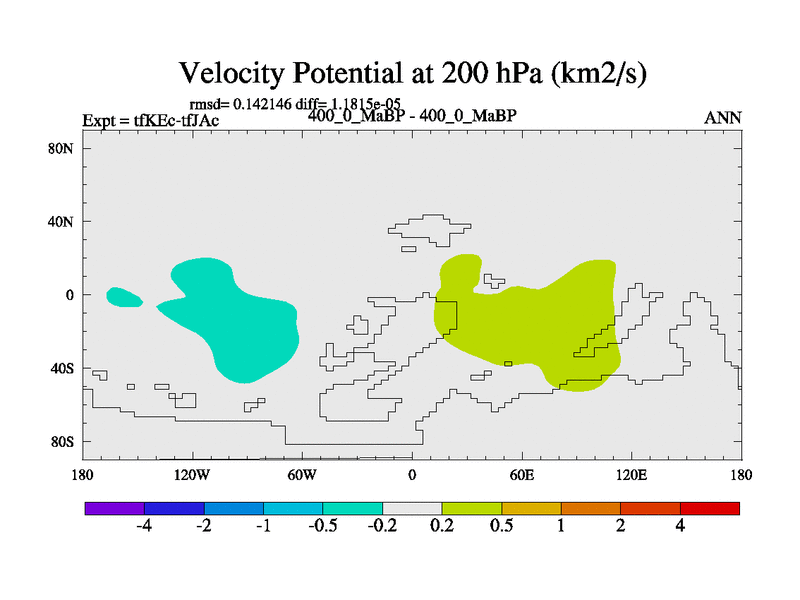 Velocity Potential at 200 hPa (km2/s)

rmsd= 0.142146 diff= 1.1815e-05

Expt = tfKEc-tfJAc

400_0_MaBP - 400_0_MaBP

ANN

80N

40N

0

40S

80S

180

120W

60W

0

60E

120E

180

-4

-2

-1

-0.5

-0.2

0.2

0.5

1

2

4